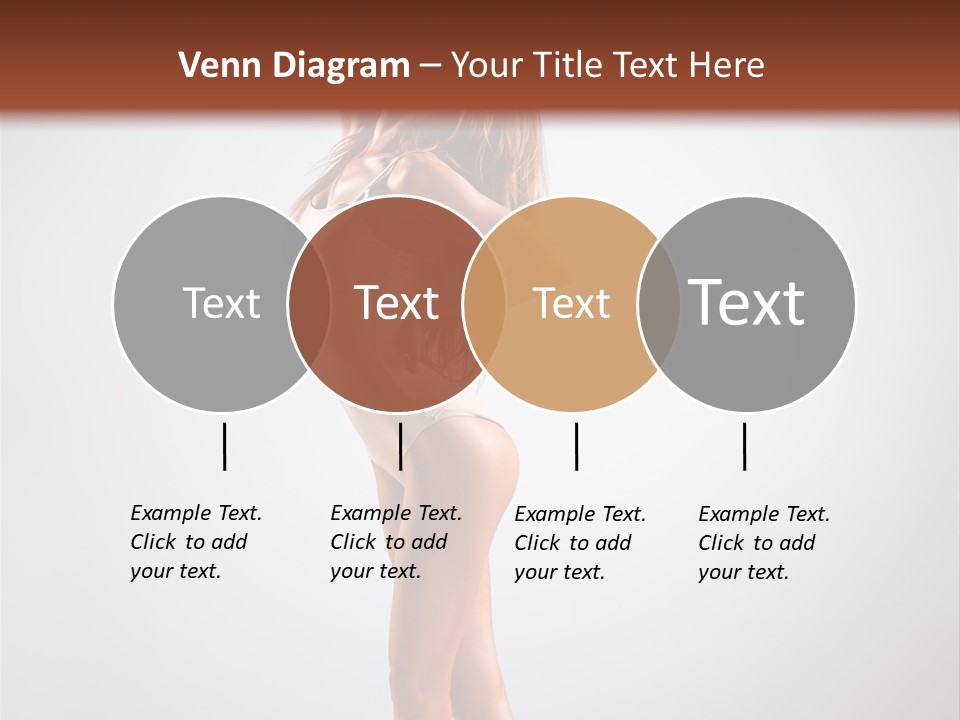 Venn Diagram – Your Title Text Here

Text

Text

Text

Text

Example Text. Click to add your text.

Example Text. Click to add your text.

Example Text. Click to add your text.

Example Text. Click to add your text.